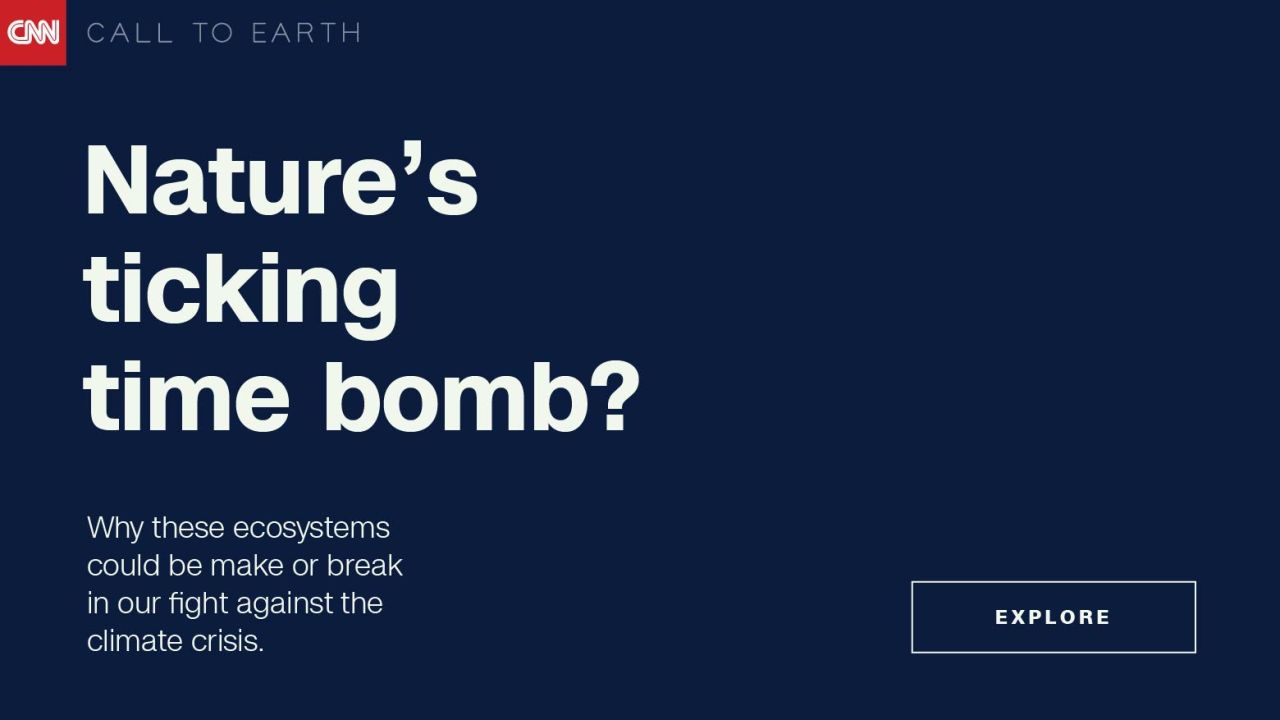 CNN CALL TO EARTH

Nature’s ticking time bomb?

Why these ecosystems could be make or break in our fight against the climate crisis.

EXPLORE